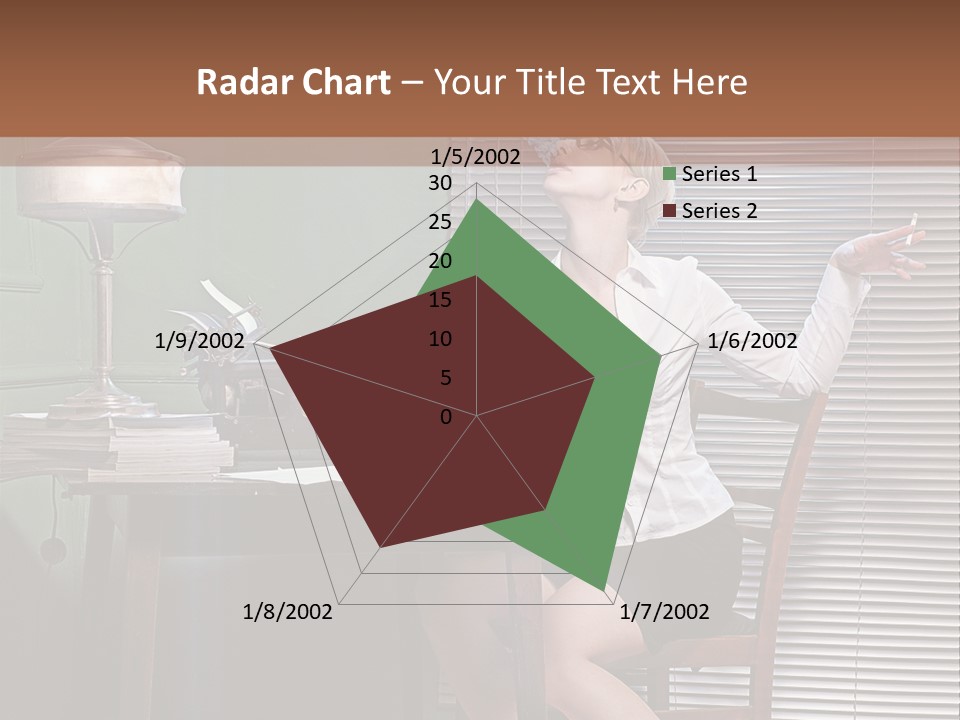 Radar Chart – Your Title Text Here

1/5/2002
30
25
20
15
10
5
0
1/6/2002
1/7/2002
1/8/2002
1/9/2002

Series 1
Series 2